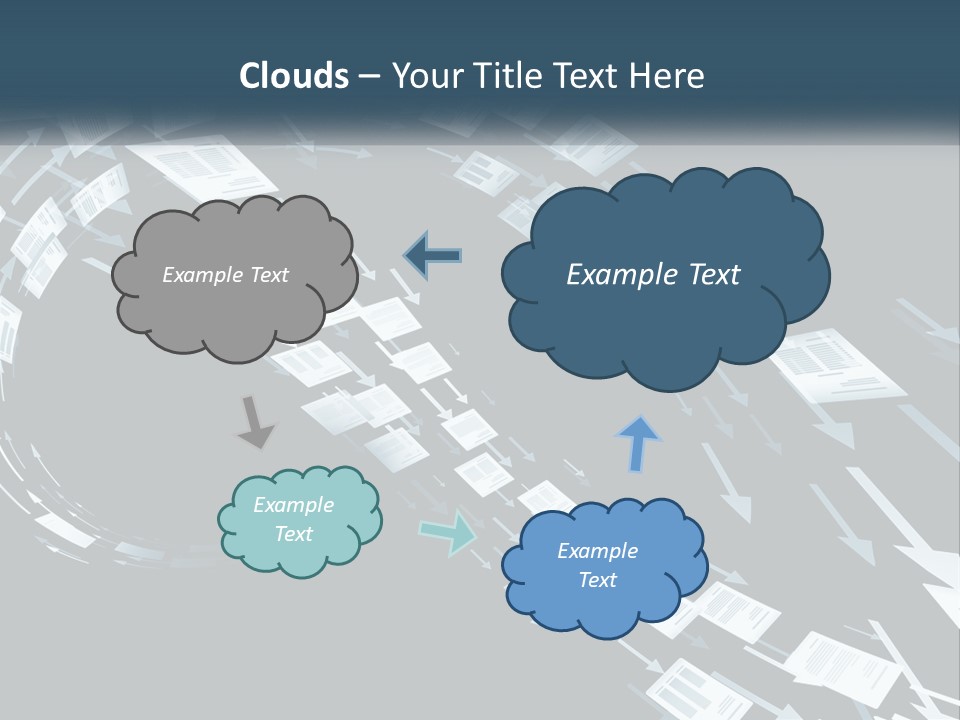 Clouds – Your Title Text Here

Example Text

Example Text

Example Text

Example Text